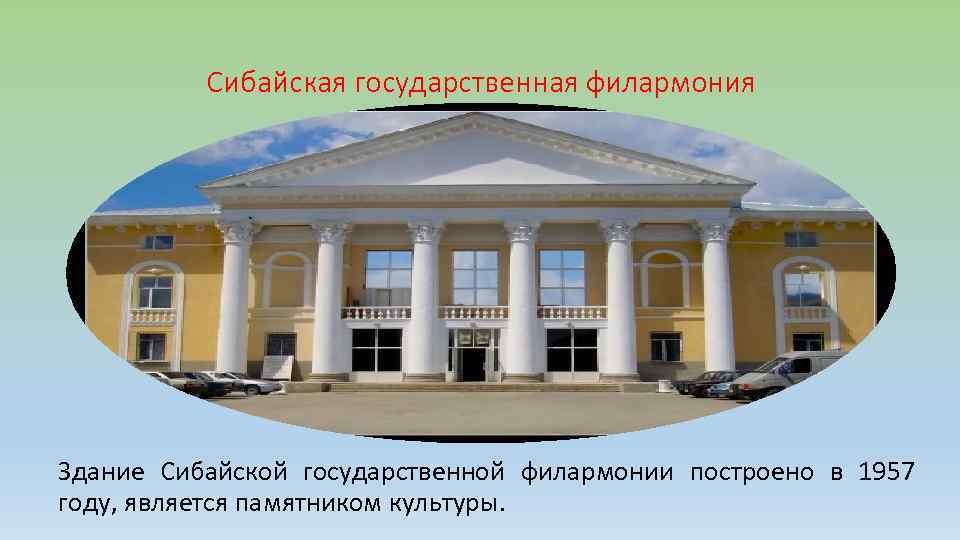 Сибайская государственная филармония

Здание Сибайской государственной филармонии построено в 1957 году, является памятником культуры.